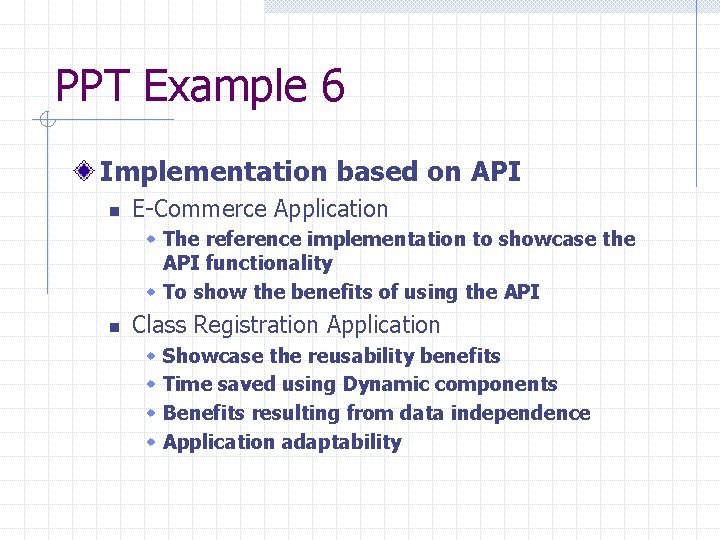 PPT Example 6

Implementation based on API

E-Commerce Application

The reference implementation to showcase the API functionality

To show the benefits of using the API

Class Registration Application

Showcase the reusability benefits

Time saved using Dynamic components

Benefits resulting from data independence

Application adaptability